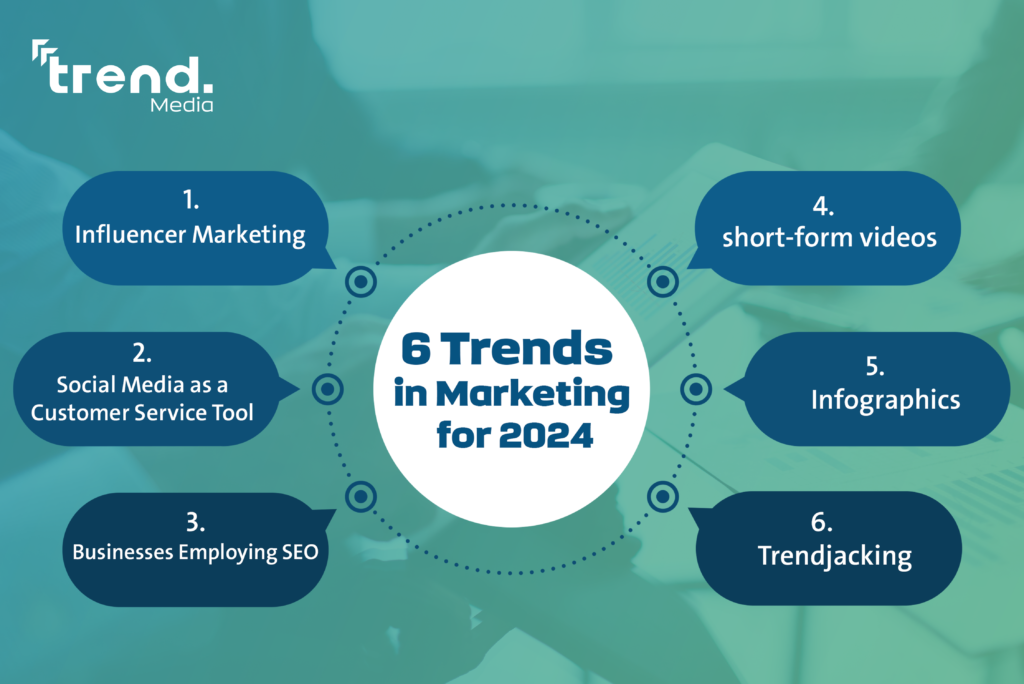 trend.
Media

6 Trends in Marketing for 2024

1.
Influencer Marketing

2.
Social Media as a Customer Service Tool

3.
Businesses Employing SEO

4.
short-form videos

5.
Infographics

6.
Trendjacking